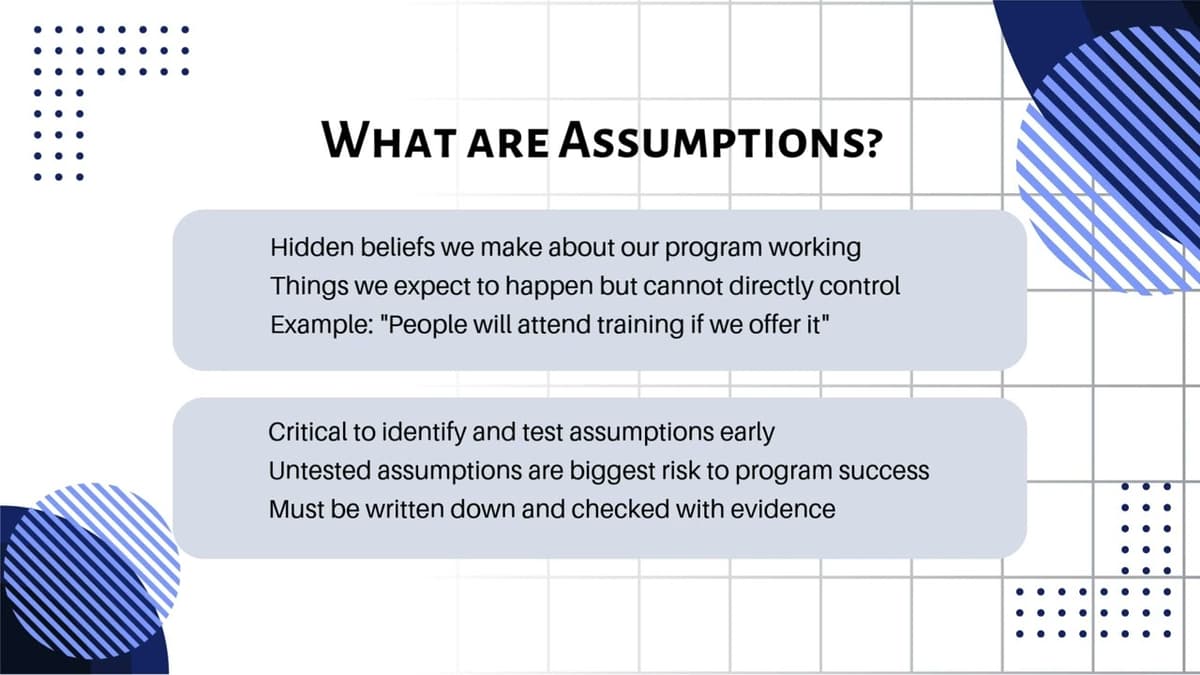 WHAT ARE ASSUMPTIONS?

Hidden beliefs we make about our program working
Things we expect to happen but cannot directly control
Example: "People will attend training if we offer it"

Critical to identify and test assumptions early
Untested assumptions are biggest risk to program success
Must be written down and checked with evidence